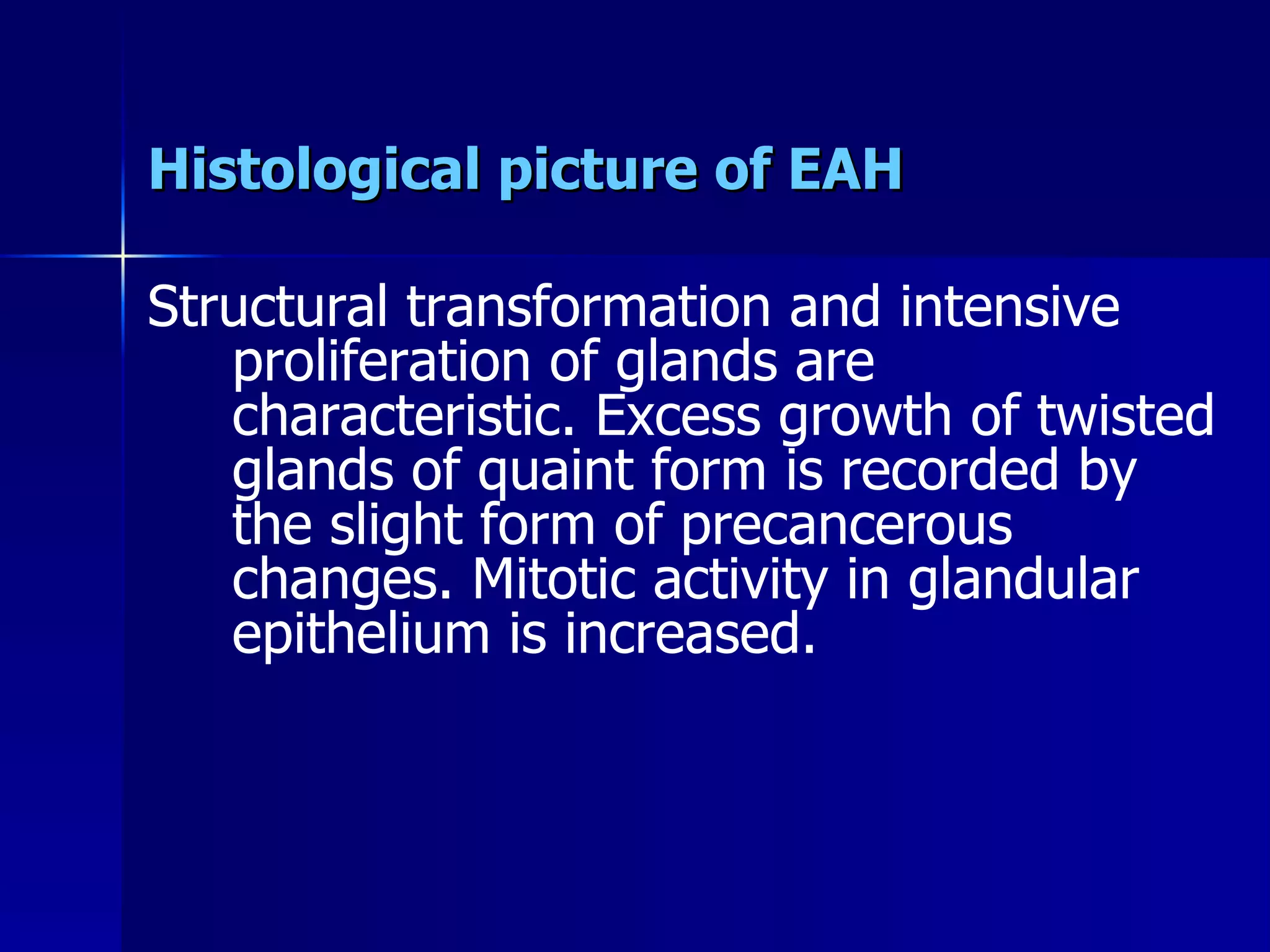 Histological picture of EAH

Structural transformation and intensive proliferation of glands are characteristic. Excess growth of twisted glands of quaint form is recorded by the slight form of precancerous changes. Mitotic activity in glandular epithelium is increased.